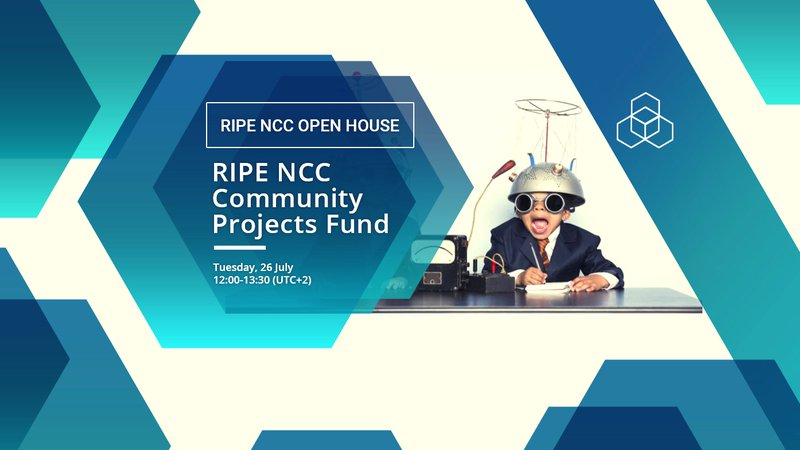 RIPE NCC OPEN HOUSE

RIPE NCC Community Projects Fund

Tuesday, 26 July
12:00-13:30 (UTC+2)